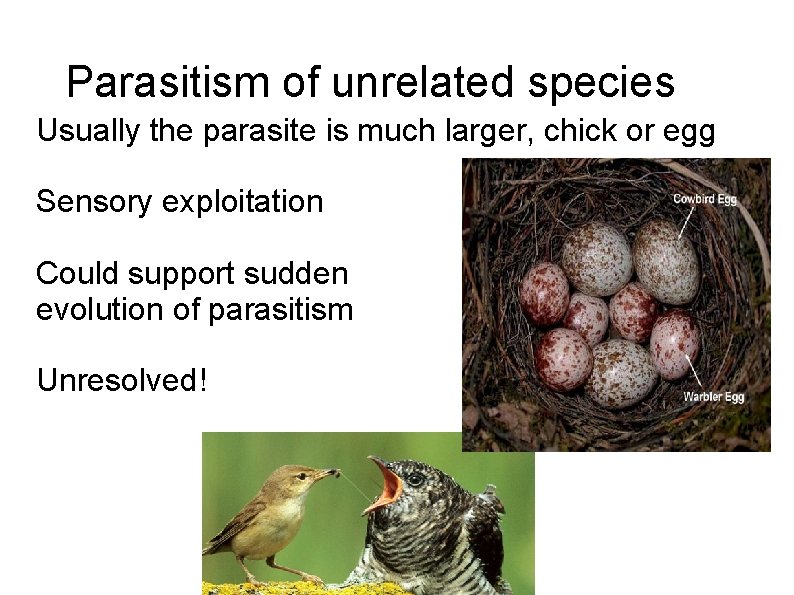 Parasitism of unrelated species

Usually the parasite is much larger, chick or egg

Sensory exploitation

Could support sudden evolution of parasitism

Unresolved!

Cowbird Egg

Warbler Egg